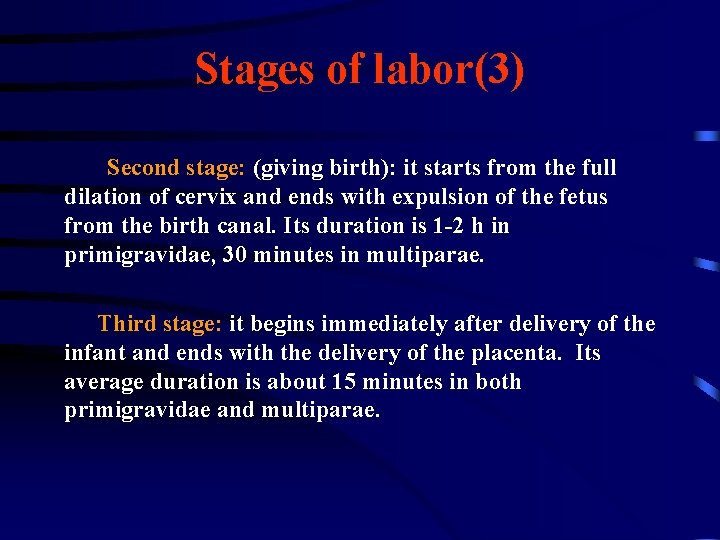 Stages of labor(3)

Second stage: (giving birth): it starts from the full dilation of cervix and ends with expulsion of the fetus from the birth canal. Its duration is 1-2 h in primigravidae, 30 minutes in multiparae.

Third stage: it begins immediately after delivery of the infant and ends with the delivery of the placenta. Its average duration is about 15 minutes in both primigravidae and multiparae.